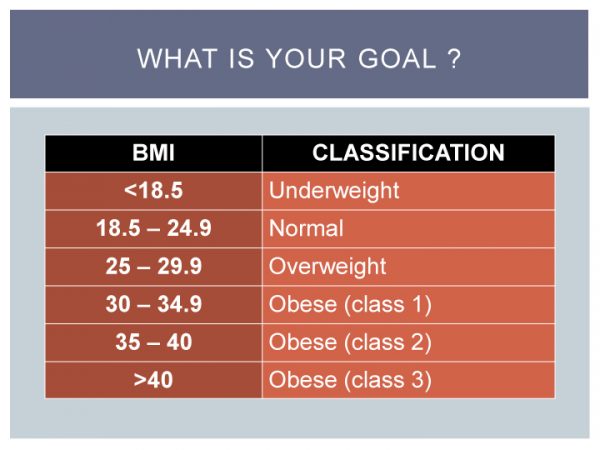 WHAT IS YOUR GOAL ?

| BMI | CLASSIFICATION |
|---|---|
| <18.5 | Underweight |
| 18.5 – 24.9 | Normal |
| 25 – 29.9 | Overweight |
| 30 – 34.9 | Obese (class 1) |
| 35 – 40 | Obese (class 2) |
| >40 | Obese (class 3) |